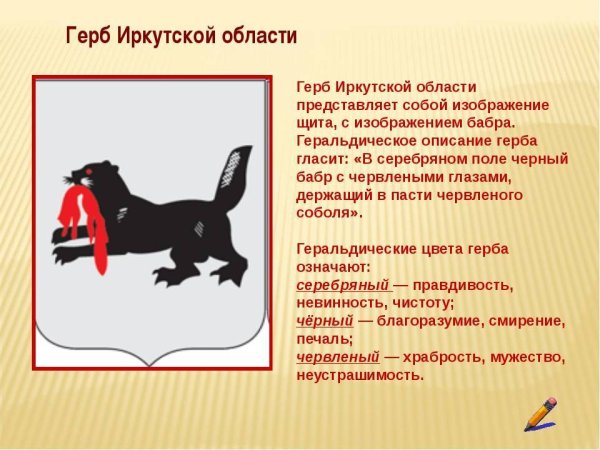 Герб Иркутской области

Герб Иркутской области представляет собой изображение щита, с изображением бабра. Геральдическое описание герба гласит: «В серебряном поле черный бабр с червлеными глазами, держащий в пасти червленого соболя».

Геральдические цвета герба означают:
серебряный — правдивость, невинность, чистоту;
чёрный — благоразумие, смирение, печаль;
червленый — храбрость, мужество, неустрашимость.